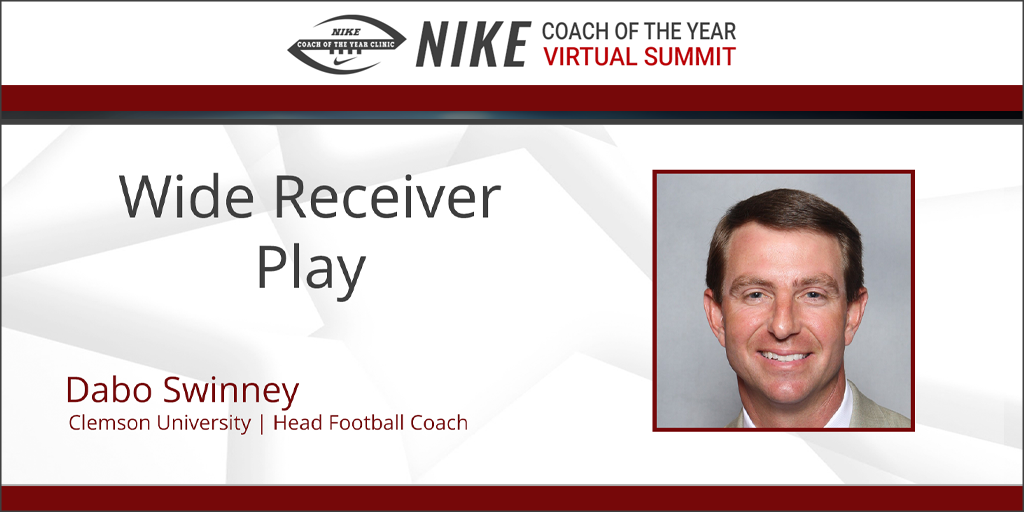 NIKE
COACH OF THE YEAR CLINIC

NIKE COACH OF THE YEAR
VIRTUAL SUMMIT

Wide Receiver Play

Dabo Swinney
Clemson University | Head Football Coach